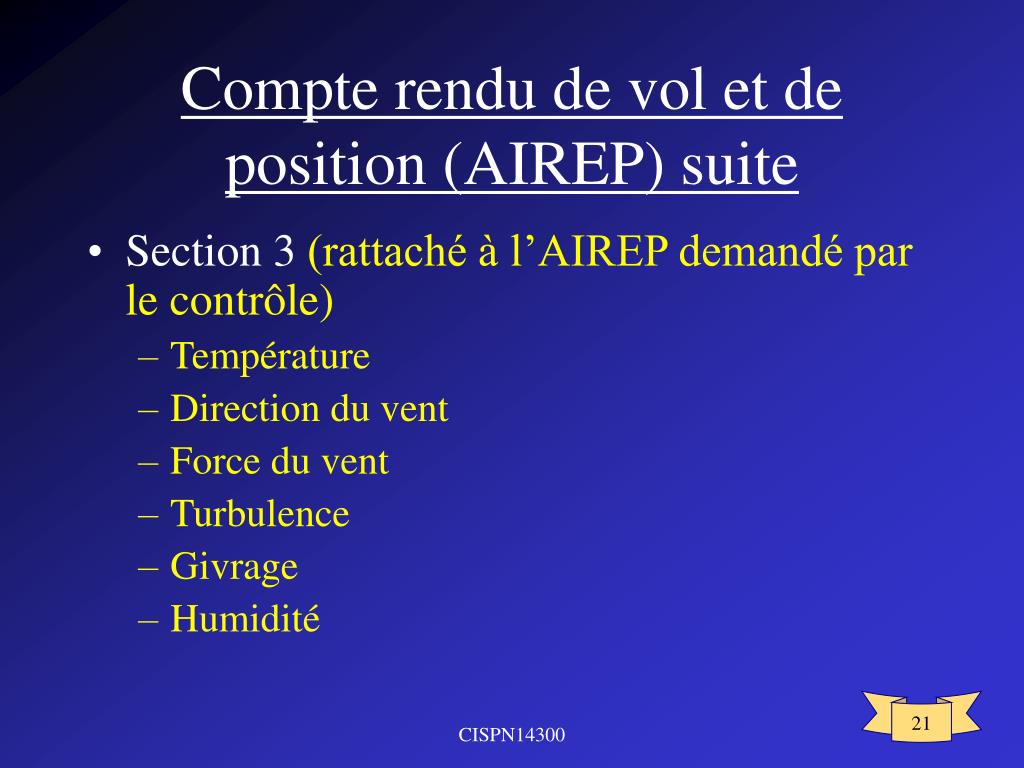 Compte rendu de vol et de position (AIREP) suite

• Section 3 (rattaché à l’AIREP demandé par le contrôle)
– Température
– Direction du vent
– Force du vent
– Turbulence
– Givrage
– Humidité

CISPN14300

21